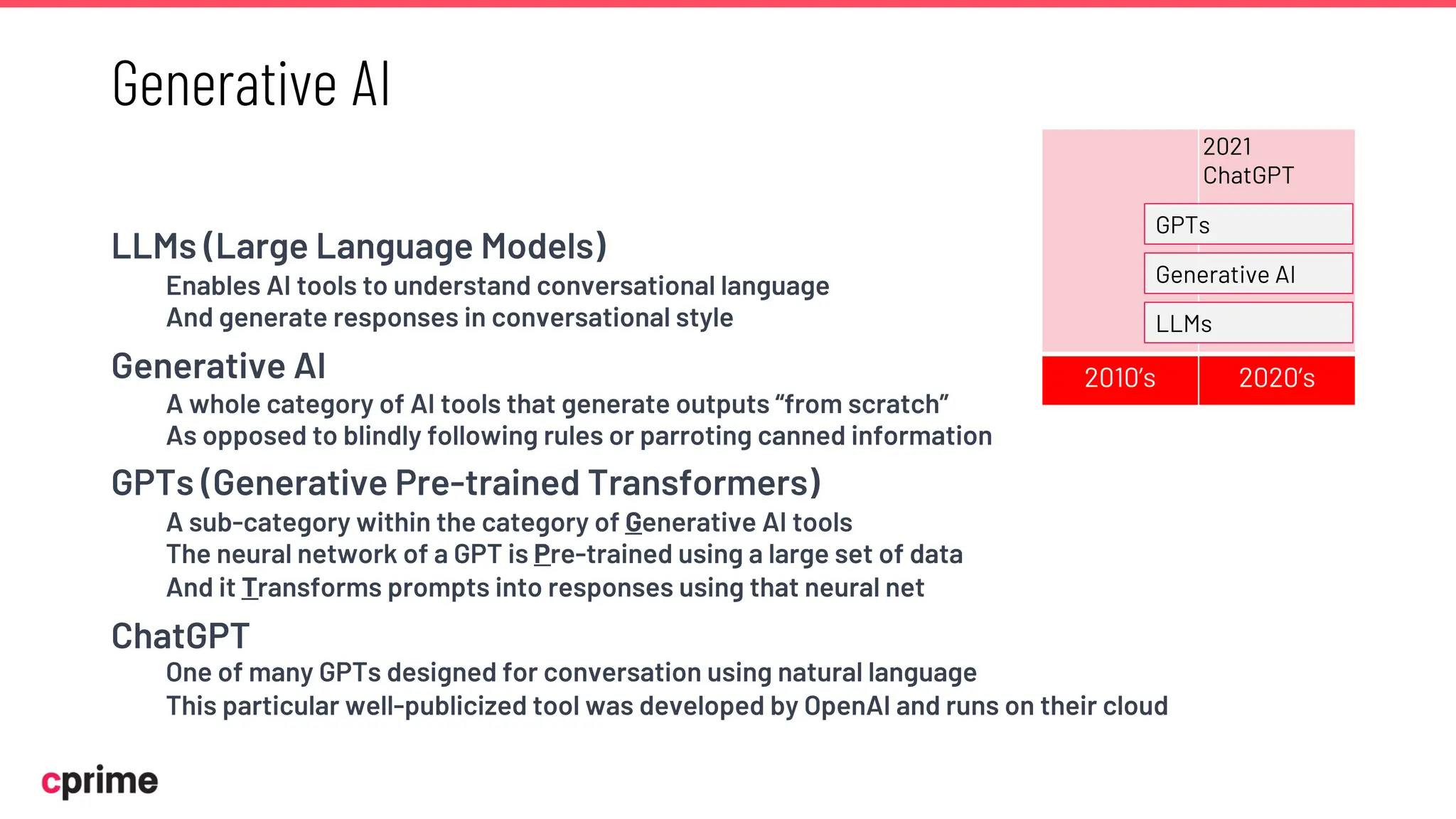 Generative AI

LLMs (Large Language Models)
Enables AI tools to understand conversational language
And generate responses in conversational style

Generative AI
A whole category of AI tools that generate outputs “from scratch”
As opposed to blindly following rules or parroting canned information

GPTs (Generative Pre-trained Transformers)
A sub-category within the category of Generative AI tools
The neural network of a GPT is Pre-trained using a large set of data
And it Transforms prompts into responses using that neural net

ChatGPT
One of many GPTs designed for conversation using natural language
This particular well-publicized tool was developed by OpenAI and runs on their cloud

2021
ChatGPT

GPTs

Generative AI

LLMs

2010’s

2020’s

cprime